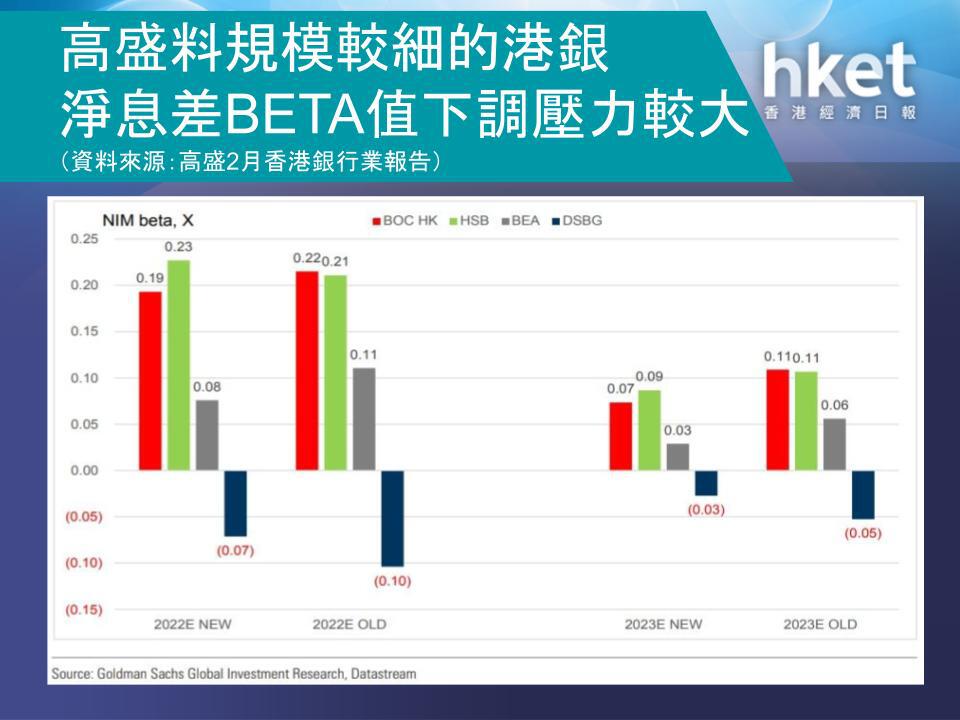 高盛料規模較細的港銀
淨息差BETA值下調壓力較大
（資料來源：高盛2月香港銀行業報告）

hket
香港經濟日報

NIM beta, X
BOC HK HSB BEA DSBG

0.25
0.20
0.15
0.10
0.05
0.00
(0.05)
(0.10)
(0.15)

0.19 0.23 0.08 (0.07)
0.22 0.21 0.11 (0.10)
0.07 0.09 0.03 (0.03)
0.11 0.11 0.06 (0.05)

2022E NEW
2022E OLD
2023E NEW
2023E OLD

Source: Goldman Sachs Global Investment Research, Datastream